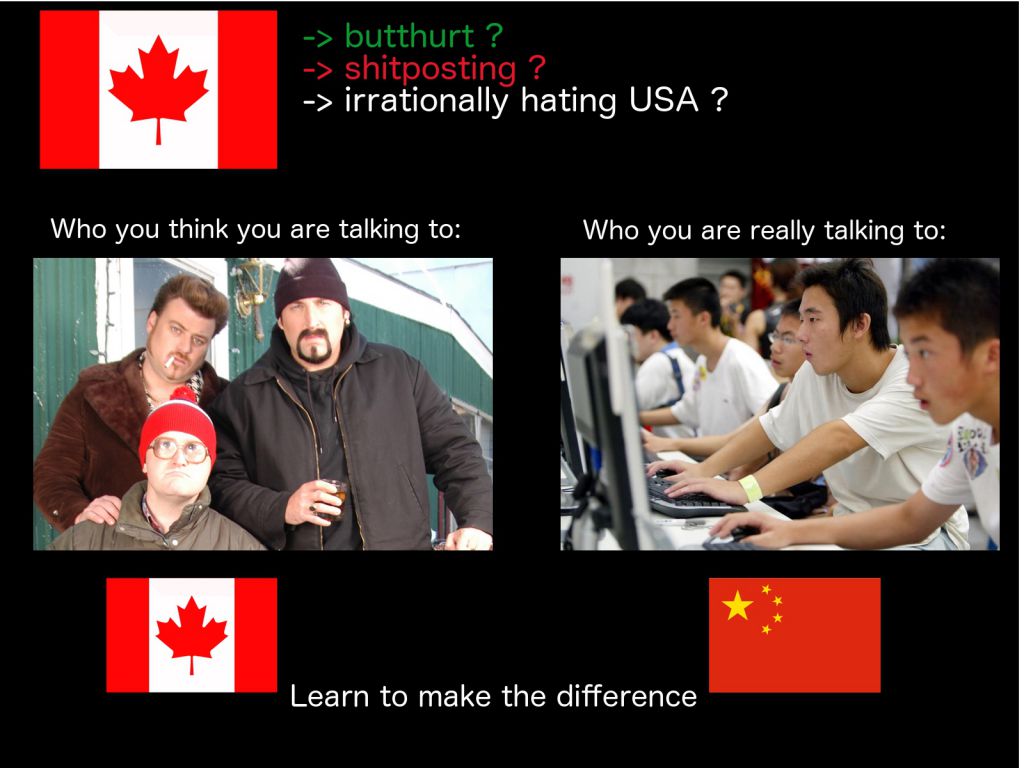 -> butthurt ?
-> shitposting ?
-> irrationally hating USA ?

Who you think you are talking to:

Who you are really talking to:

Learn to make the difference